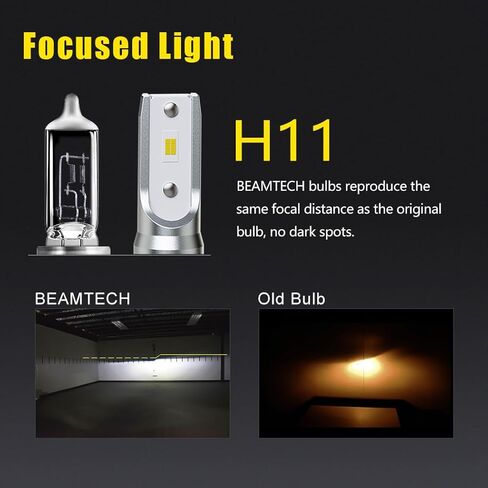 Focused Light

H11

BEAMTECH bulbs reproduce the same focal distance as the original bulb, no dark spots.

BEAMTECH

Old Bulb